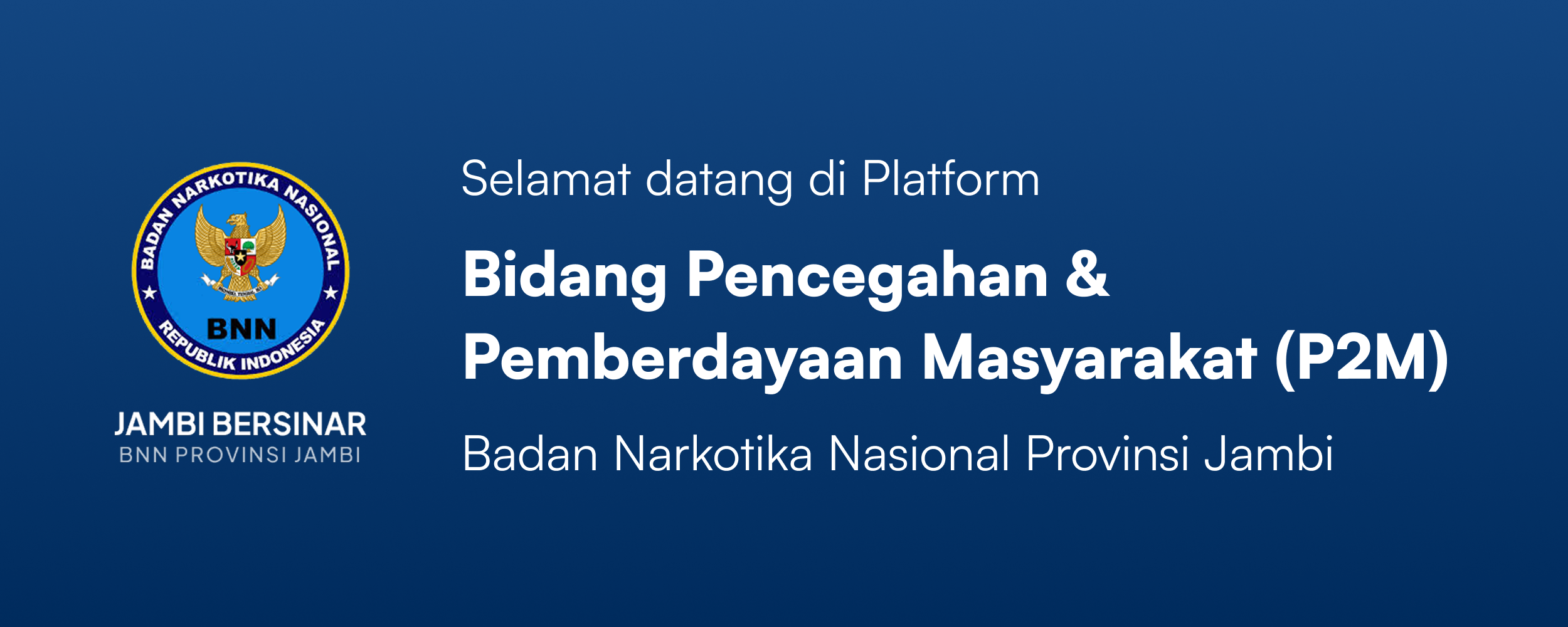 BADAN NARKOTIKA NASIONAL
BNN
REPUBLIK INDONESIA

JAMBI BERSINAR
BNN PROVINSI JAMBI

Selamat datang di Platform

Bidang Pencegahan & Pemberdayaan Masyarakat (P2M)

Badan Narkotika Nasional Provinsi Jambi